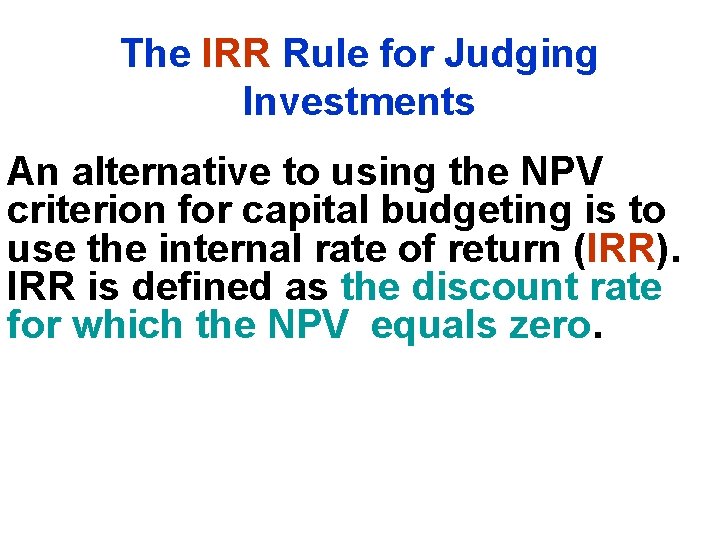 The IRR Rule for Judging Investments

An alternative to using the NPV criterion for capital budgeting is to use the internal rate of return (IRR). IRR is defined as the discount rate for which the NPV equals zero.